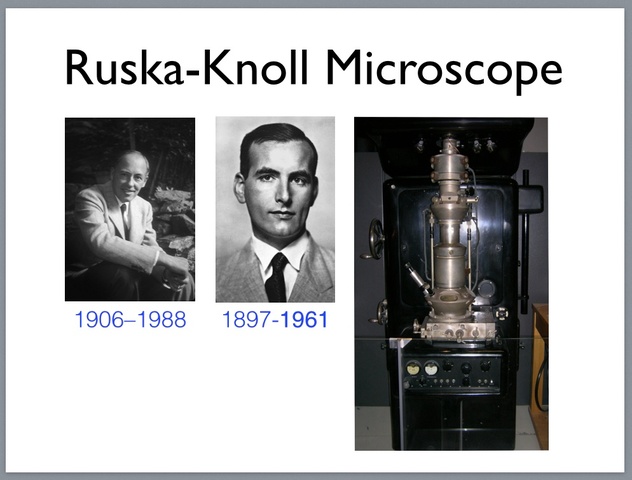 Ruska-Knoll Microscope

1906–1988

1897-1961